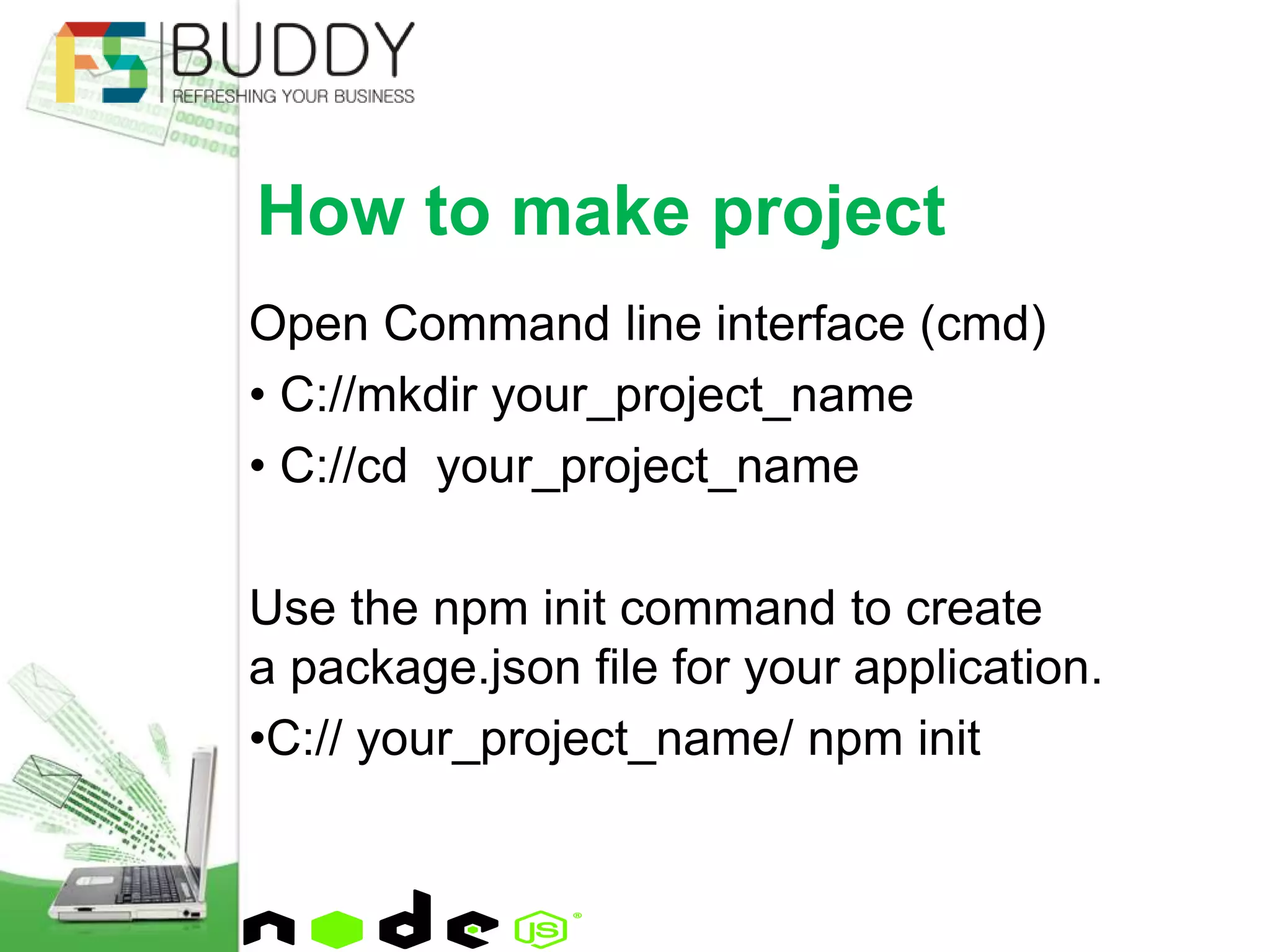 FS BUDDY
REFRESHING YOUR BUSINESS

How to make project

Open Command line interface (cmd)

• C://mkdir your_project_name

• C://cd your_project_name

Use the npm init command to create a package.json file for your application.

•C:// your_project_name/ npm init

node JS